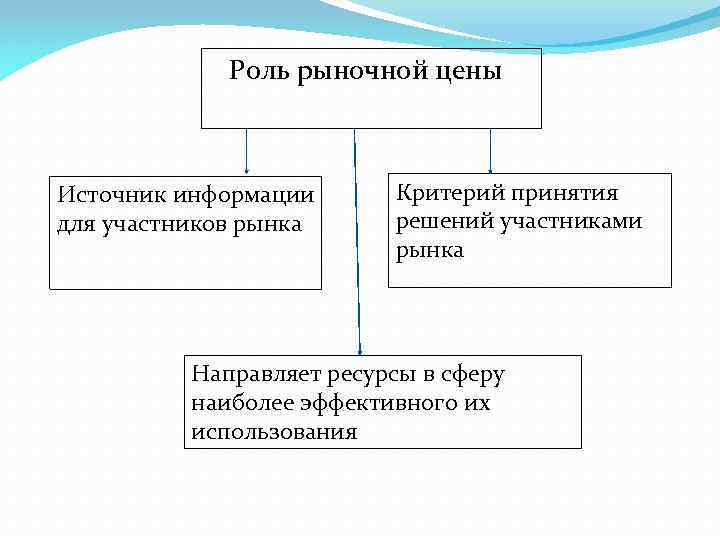 Роль рыночной цены

Источник информации для участников рынка

Критерий принятия решений участниками рынка

Направляет ресурсы в сферу наиболее эффективного их использования